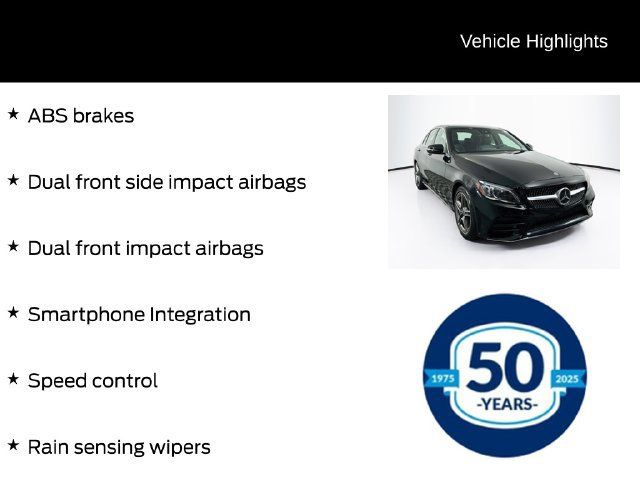 Vehicle Highlights

★ ABS brakes

★ Dual front side impact airbags

★ Dual front impact airbags

★ Smartphone Integration

★ Speed control

★ Rain sensing wipers

1975 50 2025
-YEARS-